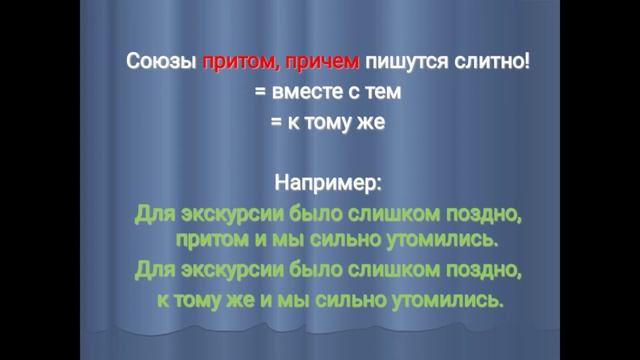 Союзы притом, причем пишутся слитно!
= вместе с тем
= к тому же

Например:
Для экскурсии было слишком поздно, притом и мы сильно утомились.
Для экскурсии было слишком поздно, к тому же и мы сильно утомились.